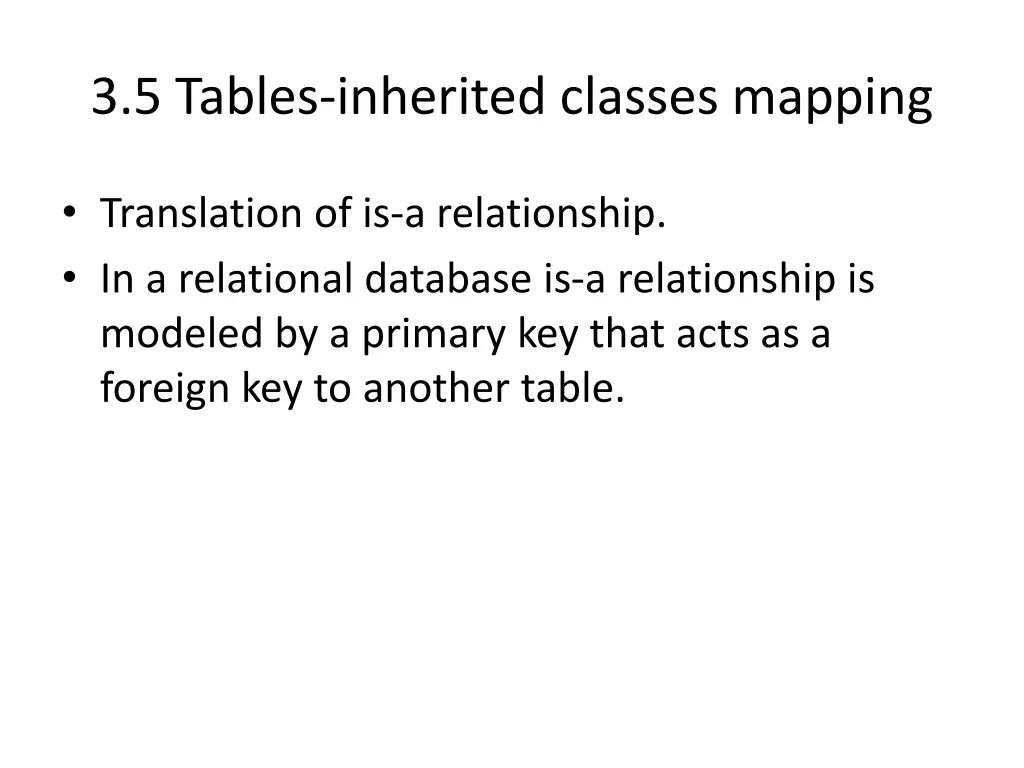 3.5 Tables-inherited classes mapping

• Translation of is-a relationship.
• In a relational database is-a relationship is modeled by a primary key that acts as a foreign key to another table.